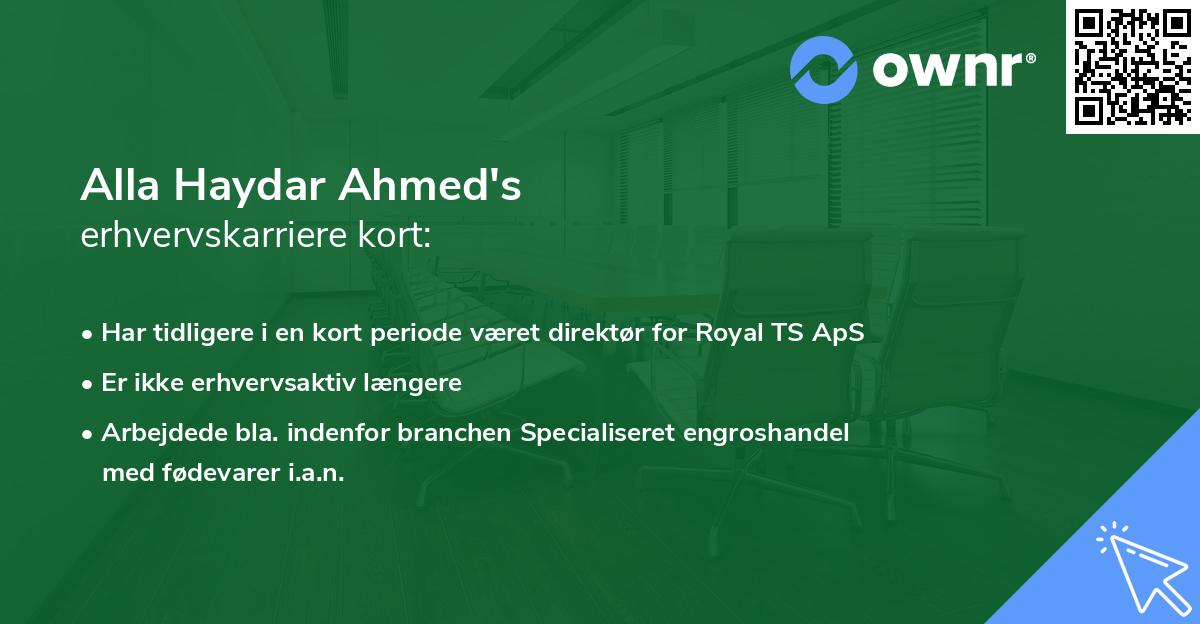 ownr®

Alla Haydar Ahmed's
erhvervskarriere kort:

• Har tidligere i en kort periode været direktør for Royal TS ApS
• Er ikke erhvervsaktiv længere
• Arbejdede bla. indenfor branchen Specialiseret engroshandel med fødevarer i.a.n.